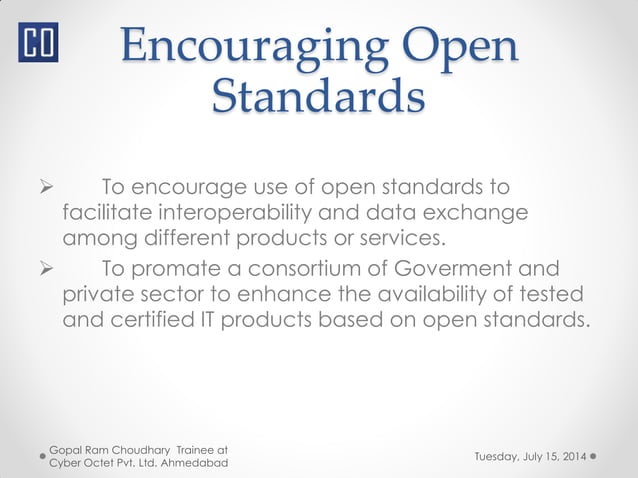 CO

Encouraging Open Standards

➢ To encourage use of open standards to facilitate interoperability and data exchange among different products or services.

➢ To promate a consortium of Goverment and private sector to enhance the availability of tested and certified IT products based on open standards.

Gopal Ram Choudhary Trainee at Cyber Octet Pvt. Ltd. Ahmedabad

Tuesday, July 15, 2014